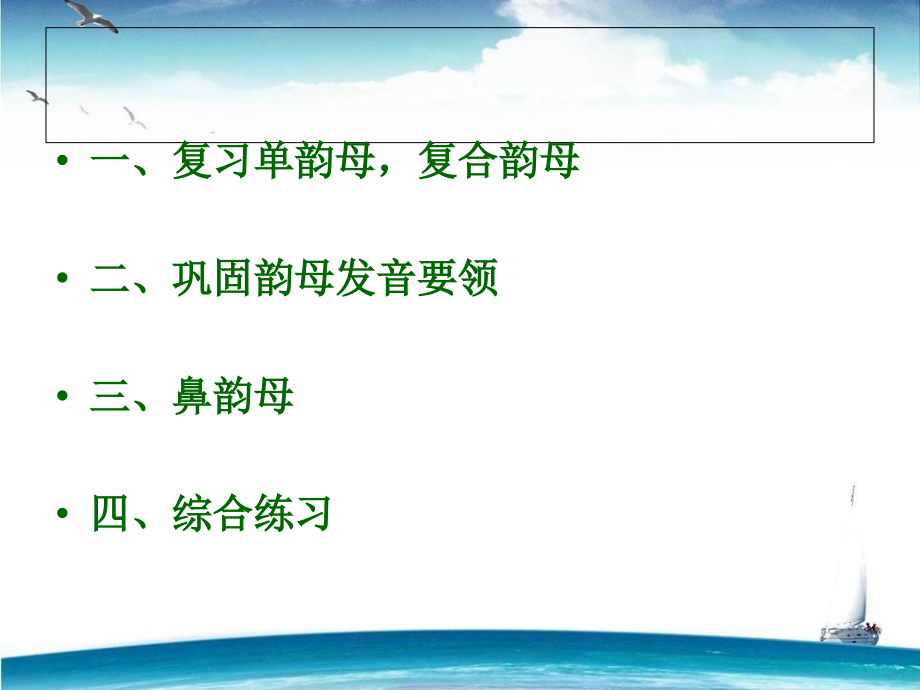 • 一、复习单韵母，复合韵母

• 二、巩固韵母发音要领

• 三、鼻韵母

• 四、综合练习